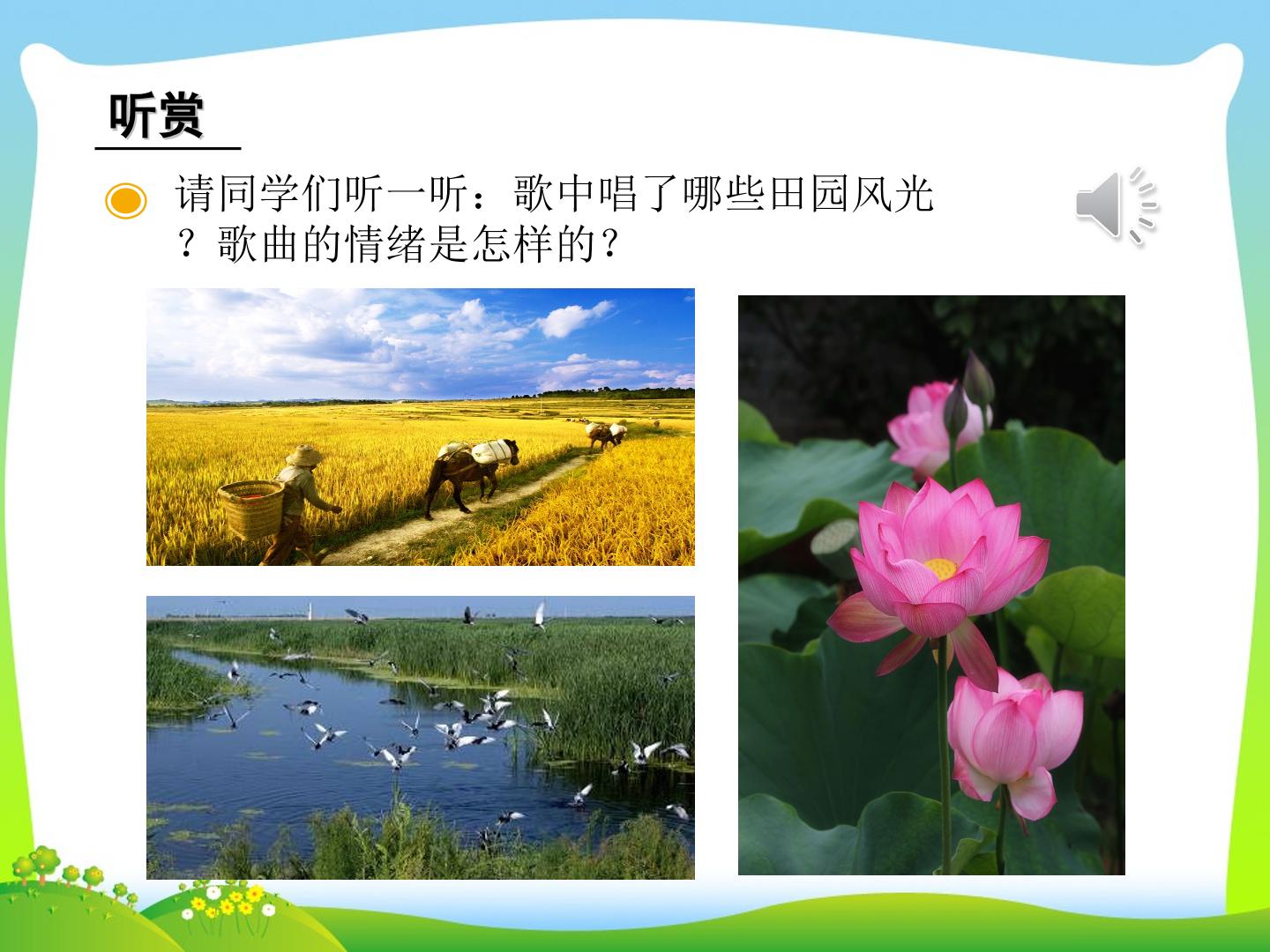 听赏

请同学们听一听：歌中唱了哪些田园风光？歌曲的情绪是怎样的？